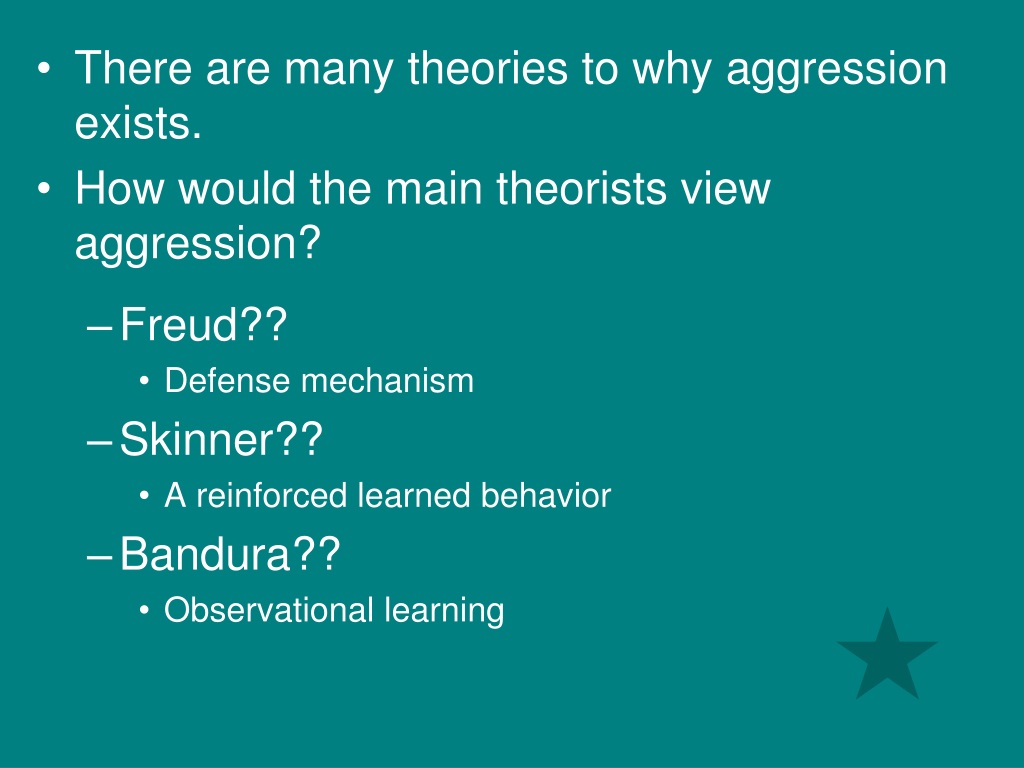 • There are many theories to why aggression exists.
• How would the main theorists view aggression?
– Freud??
• Defense mechanism
– Skinner??
• A reinforced learned behavior
– Bandura??
• Observational learning